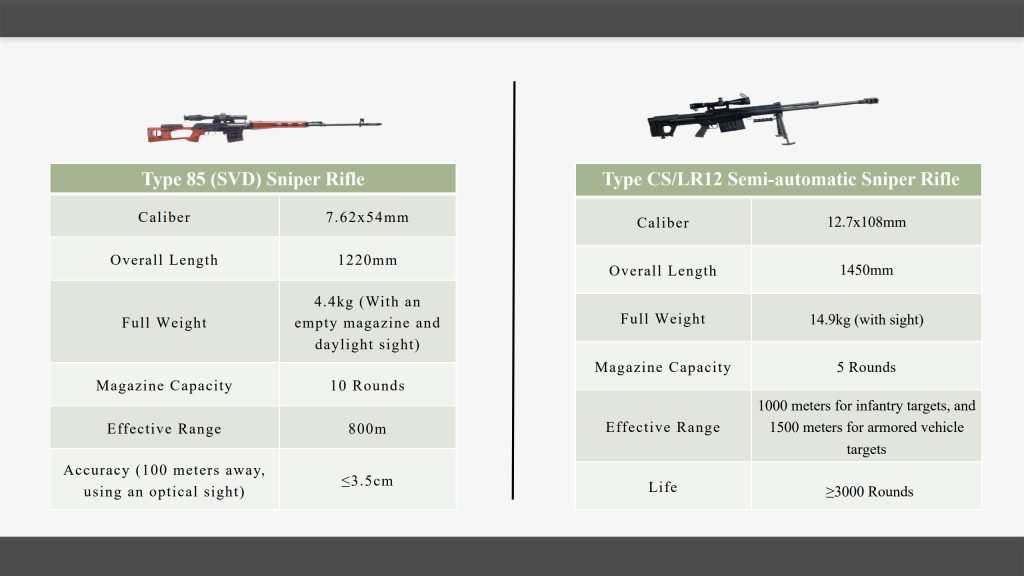 | Type 85 (SVD) Sniper Rifle | |
|---|---|
| Caliber | 7.62x54mm |
| Overall Length | 1220mm |
| Full Weight | 4.4kg (With an empty magazine and daylight sight) |
| Magazine Capacity | 10 Rounds |
| Effective Range | 800m |
| Accuracy (100 meters away, using an optical sight) | ≤3.5cm |

| Type CS/LR12 Semi-automatic Sniper Rifle | |
|---|---|
| Caliber | 12.7x108mm |
| Overall Length | 1450mm |
| Full Weight | 14.9kg (with sight) |
| Magazine Capacity | 5 Rounds |
| Effective Range | 1000 meters for infantry targets, and 1500 meters for armored vehicle targets |
| Life | ≥3000 Rounds |